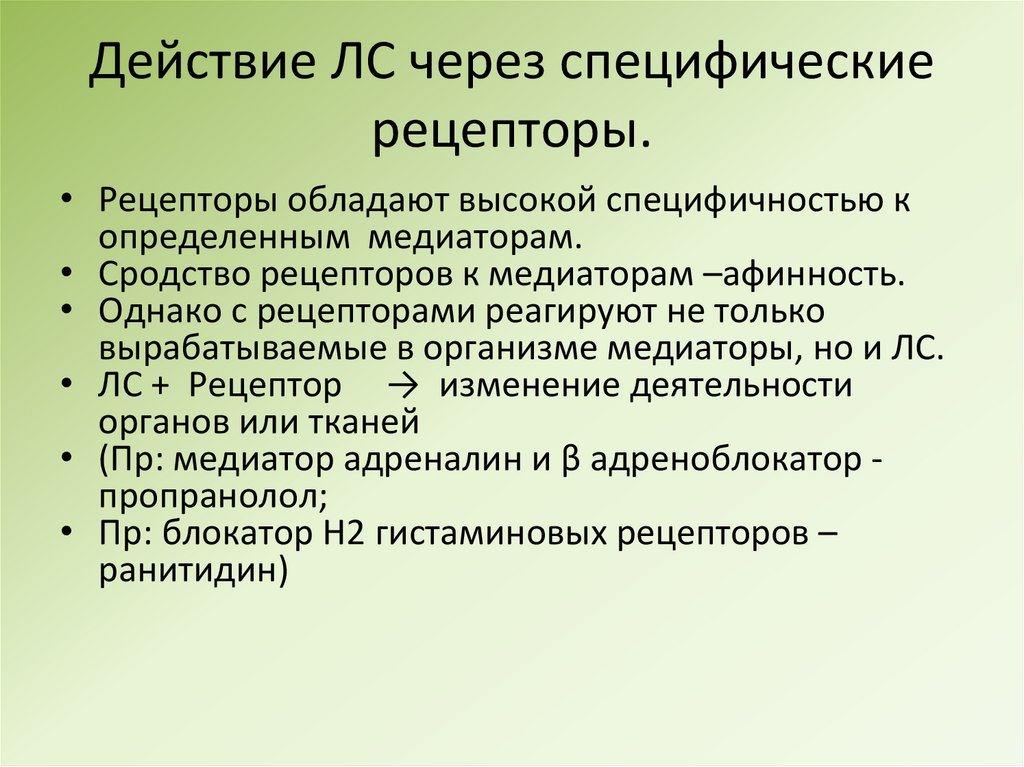 Действие ЛС через специфические рецепторы.

• Рецепторы обладают высокой специфичностью к определенным медиаторам.
• Сродство рецепторов к медиаторам –афинность.
• Однако с рецепторами реагируют не только вырабатываемые в организме медиаторы, но и ЛС.
• ЛС + Рецептор → изменение деятельности органов или тканей
• (Пр: медиатор адреналин и β адреноблокатор - пропранолол;
• Пр: блокатор Н2 гистаминовых рецепторов – ранитидин)